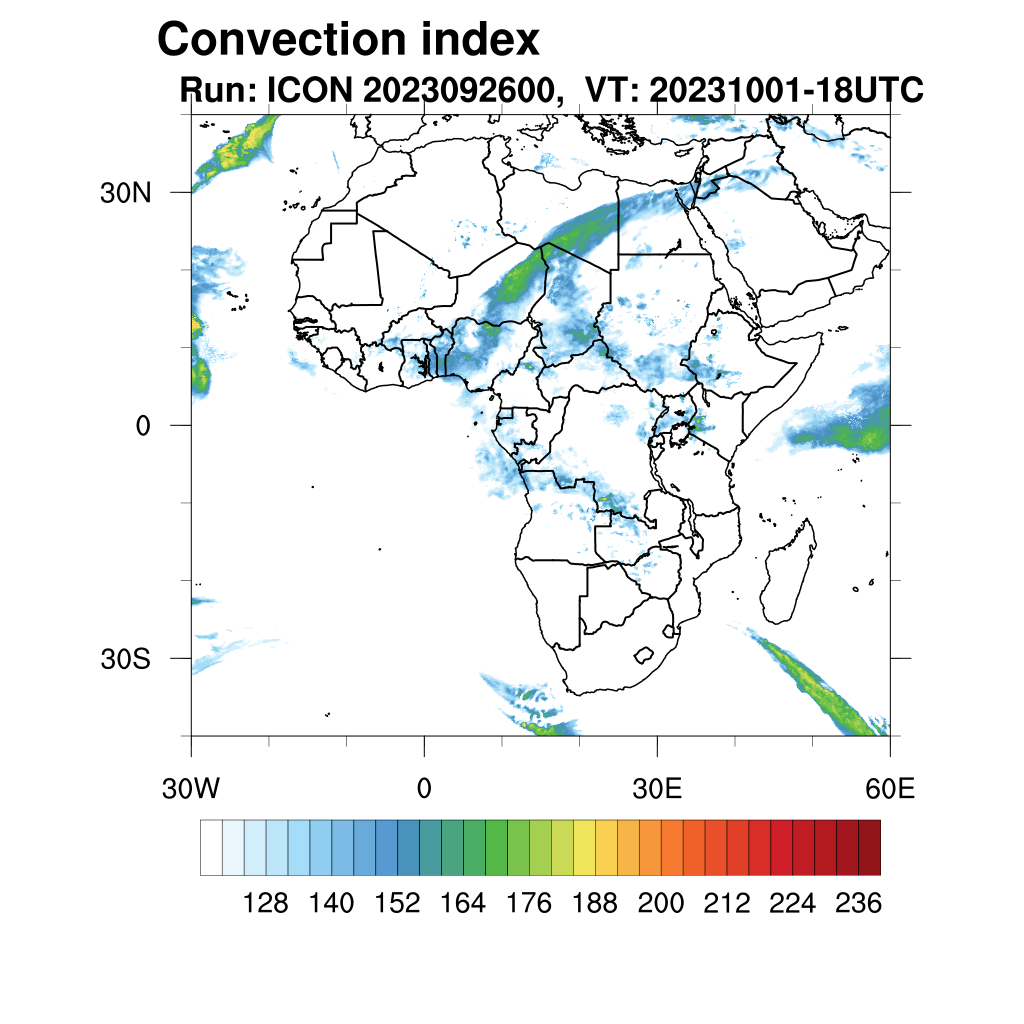 Convection index
Run: ICON 2023092600, VT: 20231001-18UTC

30N
0
30S

30W
0
30E
60E

128 140 152 164 176 188 200 212 224 236